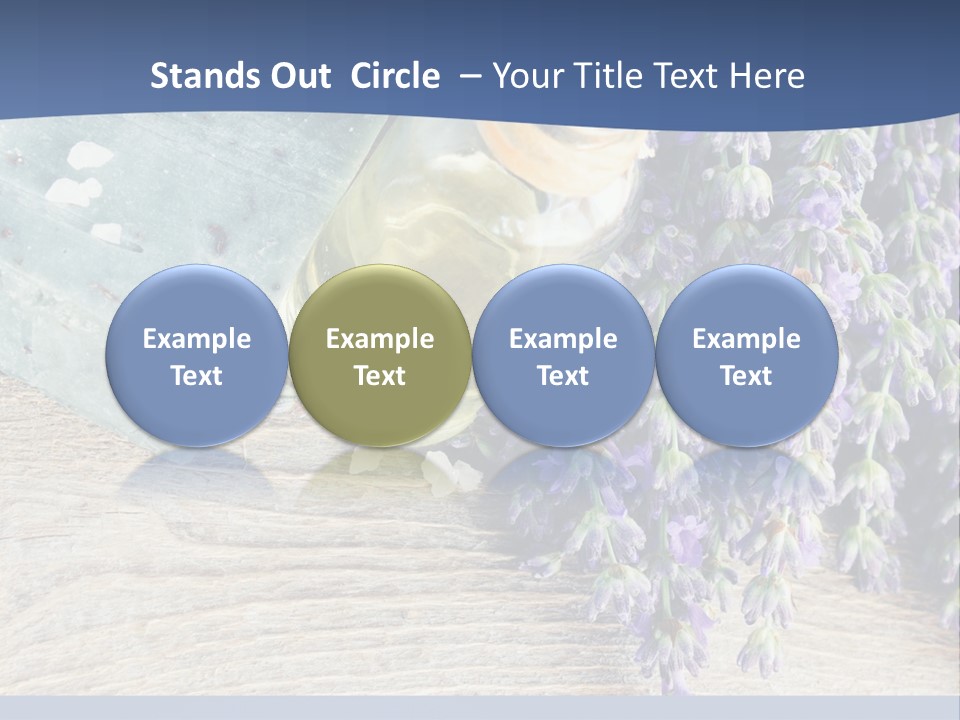 Stands Out Circle – Your Title Text Here

Example Text

Example Text

Example Text

Example Text